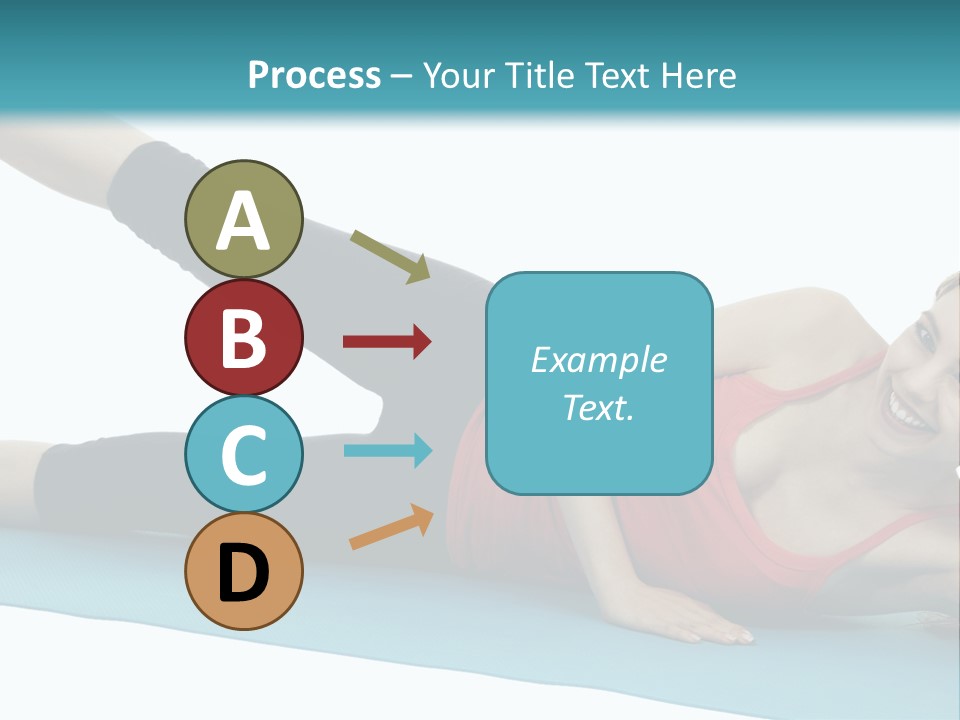 Process – Your Title Text Here

A

B

C

D

Example Text.